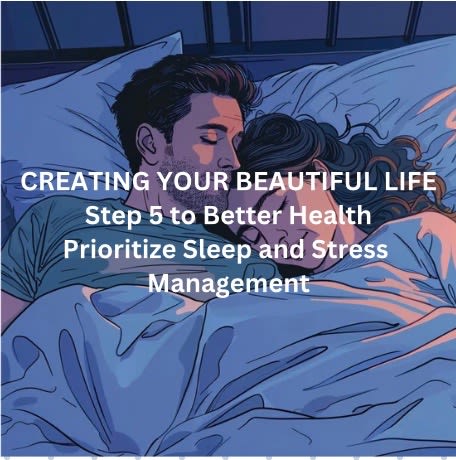 CREATING YOUR BEAUTIFUL LIFE
Step 5 to Better Health
Prioritize Sleep and Stress Management